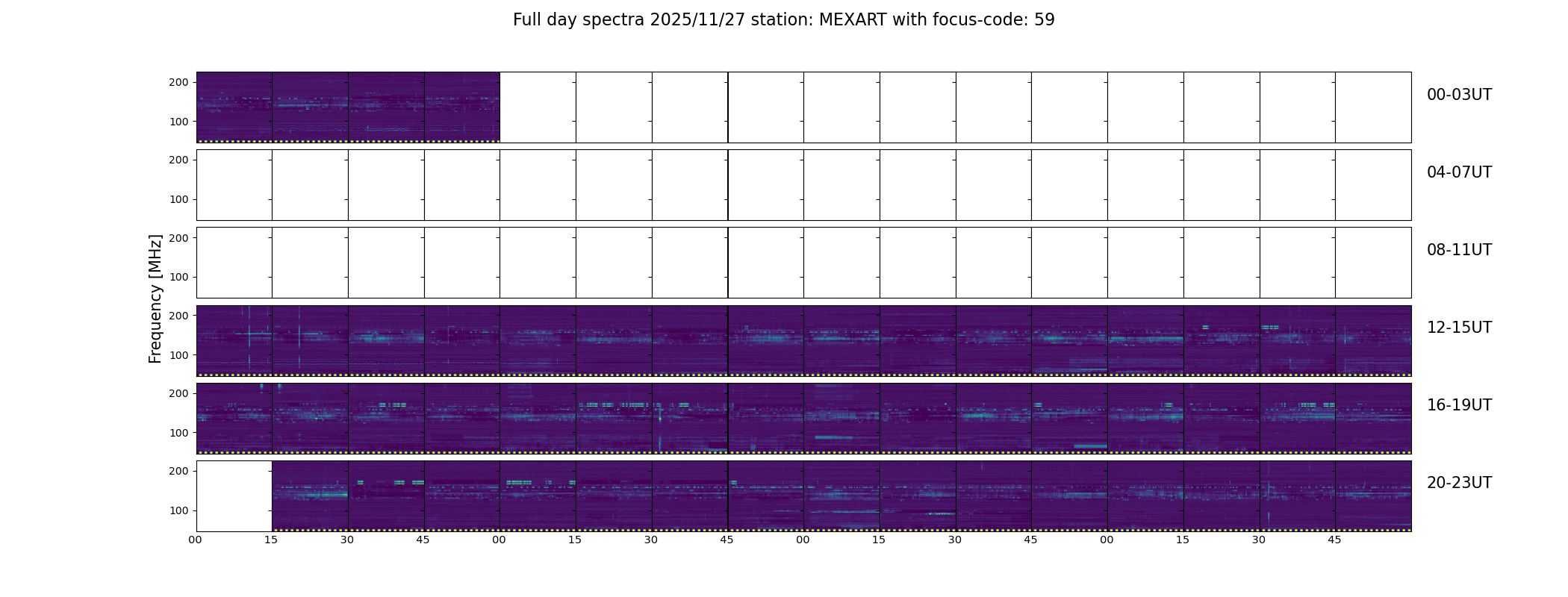 Full day spectra 2025/11/27 station: MEXART with focus-code: 59

Frequency [MHz]

200
100
00-03UT

200
100
04-07UT

200
100
08-11UT

200
100
12-15UT

200
100
16-19UT

200
100
20-23UT

00 15 30 45 00 15 30 45 00 15 30 45 00 15 30 45